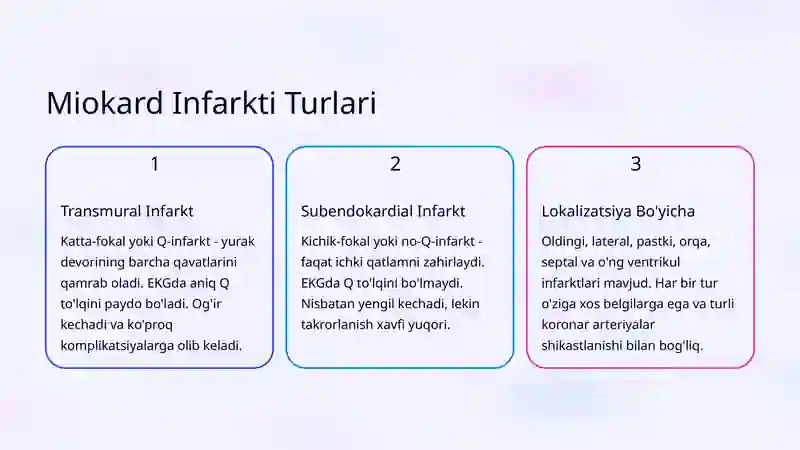 Miokard Infarkti Turlari

1

Transmural Infarkt

Katta-fokal yoki Q-infarkt - yurak devorining barcha qavatlarini qamrab oladi. EKGda aniq Q to'lqini paydo bo'ladi. Og'ir kechadi va ko'proq komplikatsiyalarga olib keladi.

2

Subendokardial Infarkt

Kichik-fokal yoki no-Q-infarkt - faqat ichki qatlamni zahirlaydi. EKGda Q to'lqini bo'lmaydi. Nisbatan yengil kechadi, lekin takrorlanish xavfi yuqori.

3

Lokalizatsiya Bo'yicha

Oldingi, lateral, pastki, orqa, septal va o'ng ventrikul infarktlari mavjud. Har bir tur o'ziga xos belgilarga ega va turli koronar arteriyalar shikastlanishi bilan bog'liq.